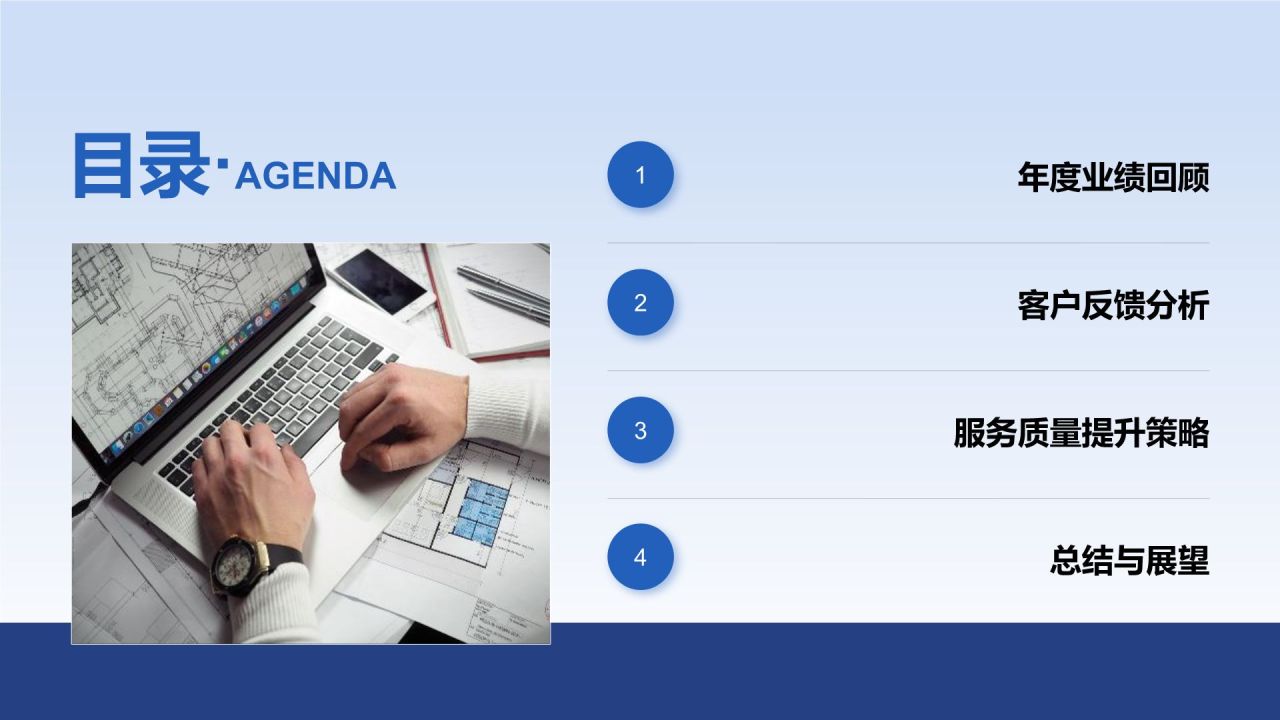 目录·AGENDA

1
年度业绩回顾

2
客户反馈分析

3
服务质量提升策略

4
总结与展望